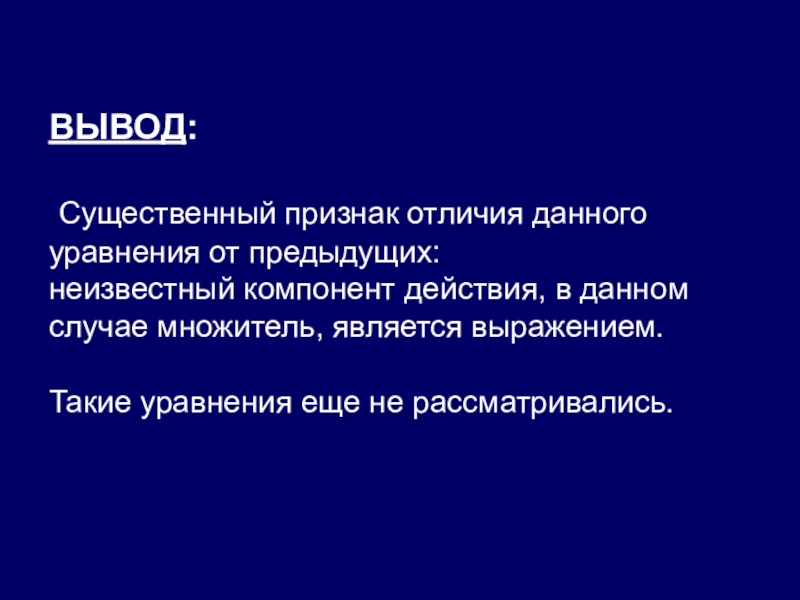 ВЫВОД:

Существенный признак отличия данного уравнения от предыдущих:
неизвестный компонент действия, в данном случае множитель, является выражением.

Такие уравнения еще не рассматривались.